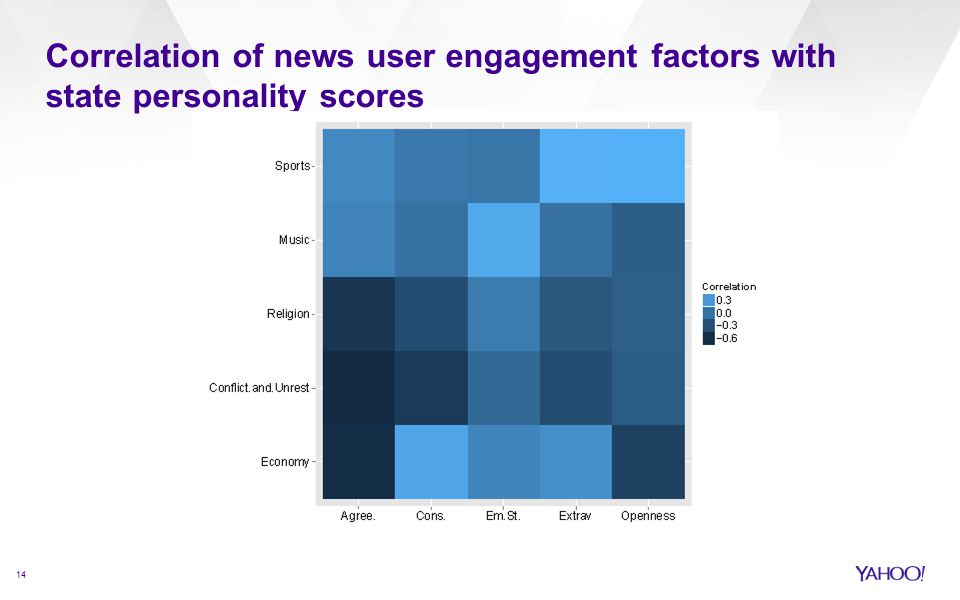 Correlation of news user engagement factors with state personality scores

Sports
Music
Religion
Conflict.and.Unrest
Economy

Agree.
Cons.
Em.St.
Extrav
Openness

Correlation
0.3
0.0
−0.3
−0.6

14

YAHOO!